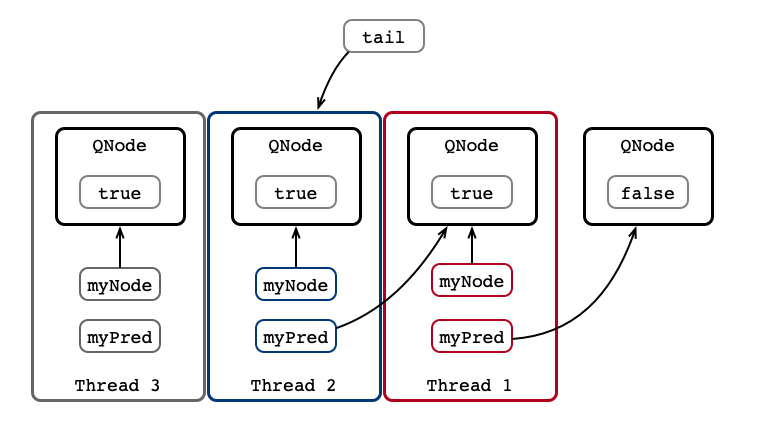 tail

QNode
true
myNode
myPred
Thread 3

QNode
true
myNode
myPred
Thread 2

QNode
true
myNode
myPred
Thread 1

QNode
false